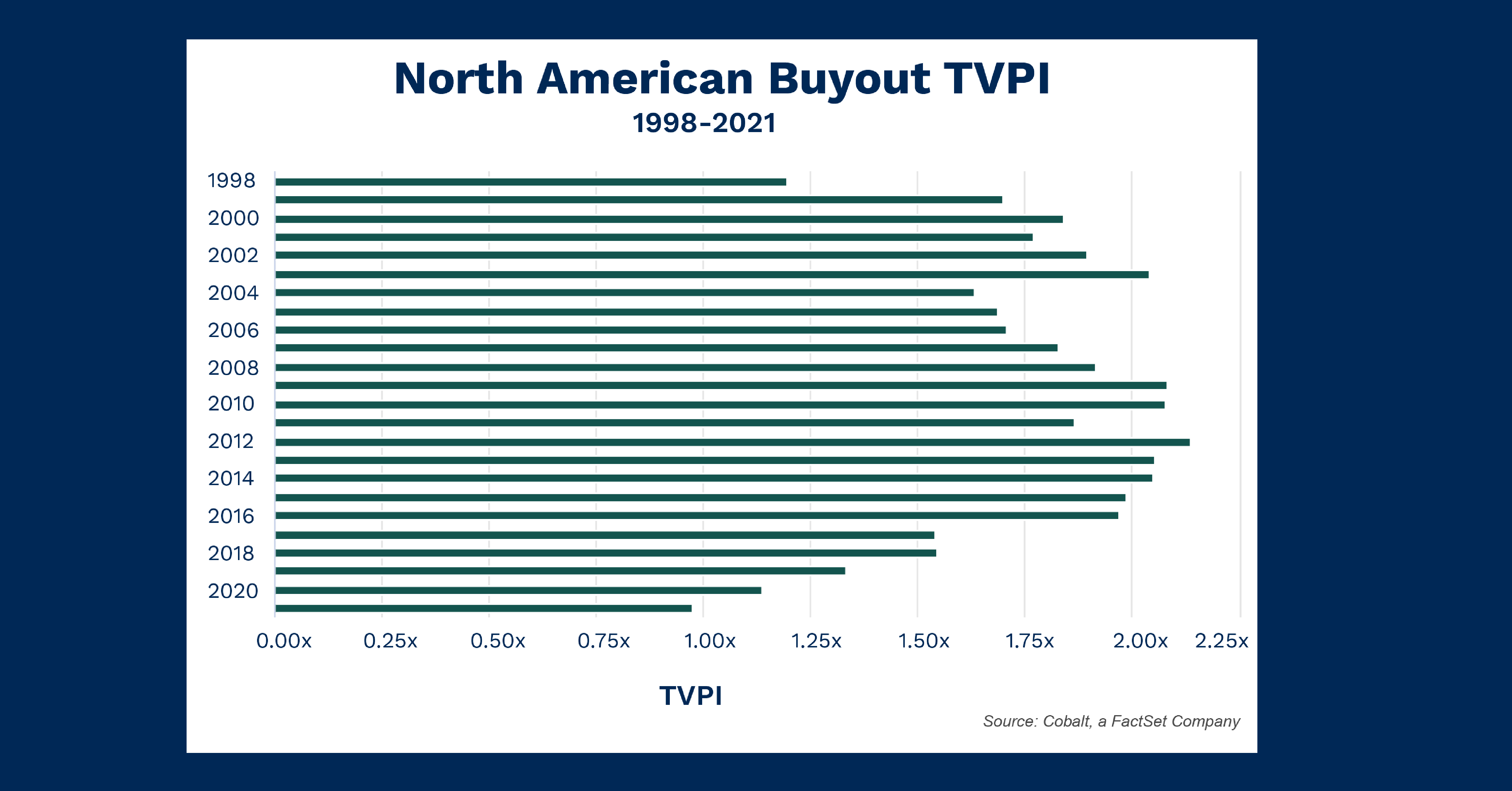 North American Buyout TVPI
1998-2021

1998
2000
2002
2004
2006
2008
2010
2012
2014
2016
2018
2020

0.00x 0.25x 0.50x 0.75x 1.00x 1.25x 1.50x 1.75x 2.00x 2.25x

TVPI

Source: Cobalt, a FactSet Company